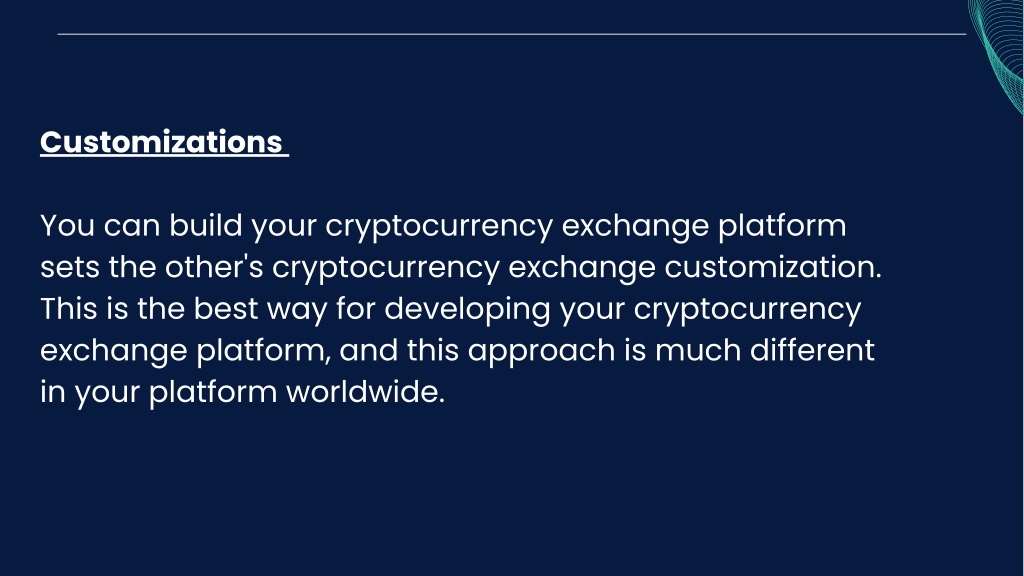 Customizations

You can build your cryptocurrency exchange platform sets the other's cryptocurrency exchange customization. This is the best way for developing your cryptocurrency exchange platform, and this approach is much different in your platform worldwide.